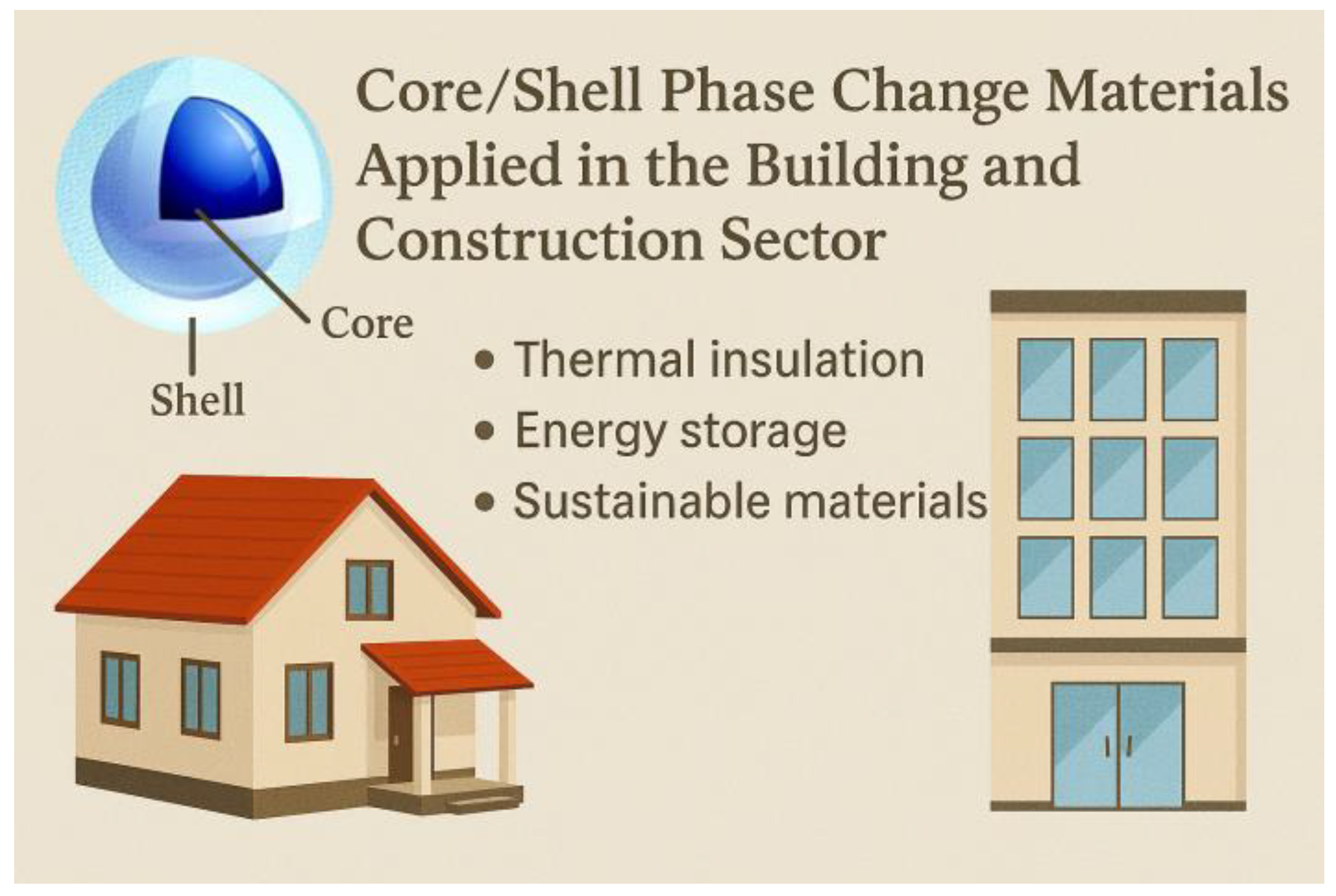 Core/Shell Phase Change Materials Applied in the Building and Construction Sector

Core

Shell

• Thermal insulation
• Energy storage
• Sustainable materials